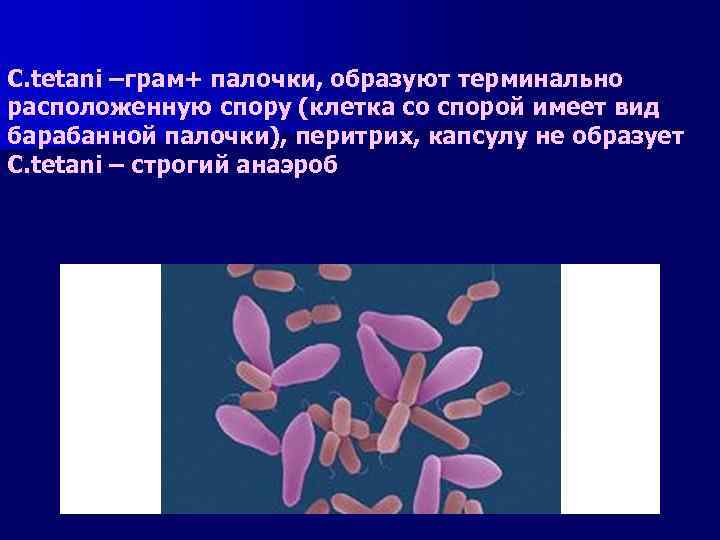 C.tetani –грам+ палочки, образуют терминально расположенную спору (клетка со спорой имеет вид барабанной палочки), перитрих, капсулу не образует
C.tetani – строгий анаэроб